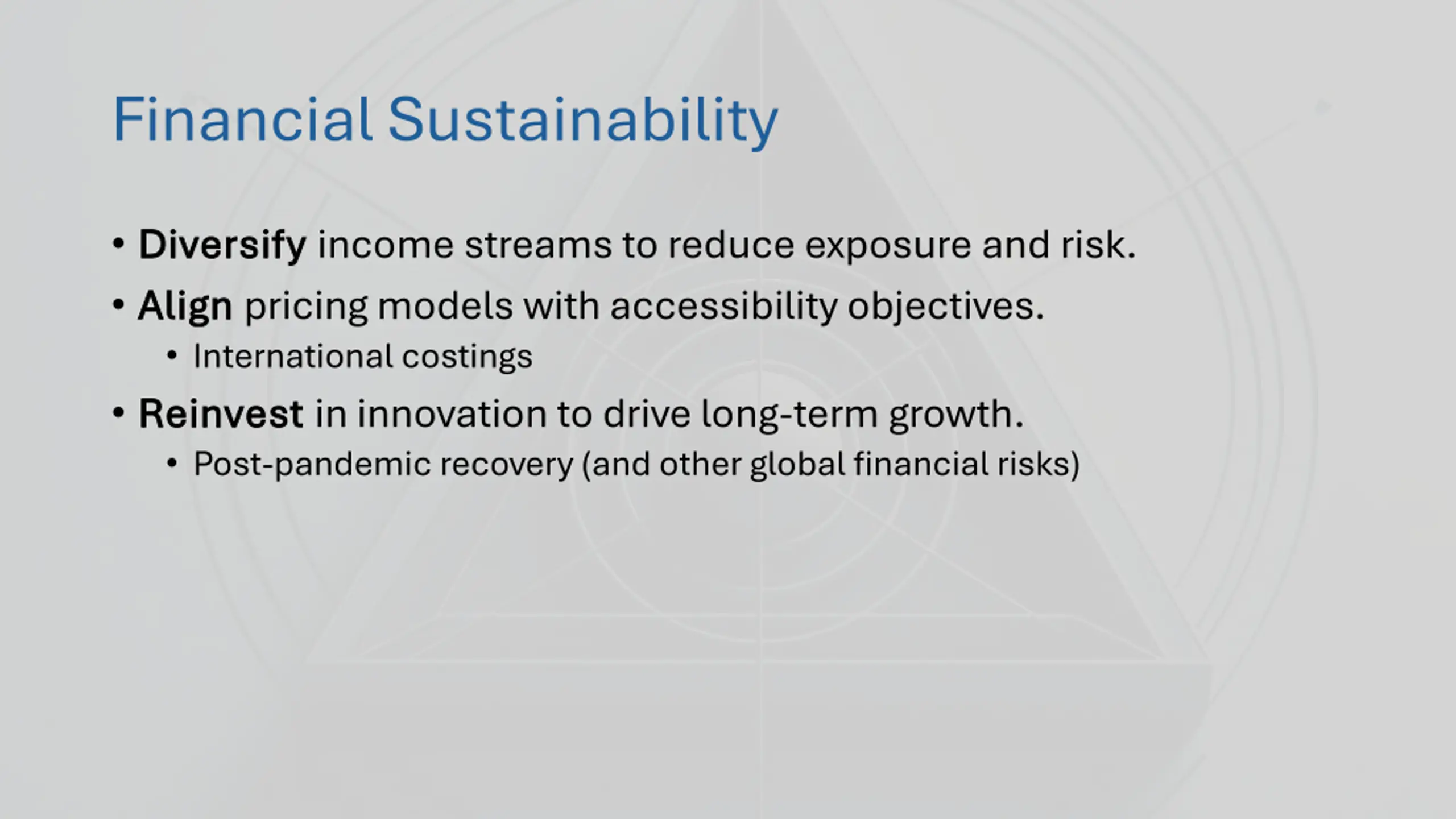 Financial Sustainability

• Diversify income streams to reduce exposure and risk.
• Align pricing models with accessibility objectives.
  • International costings
• Reinvest in innovation to drive long-term growth.
  • Post-pandemic recovery (and other global financial risks)